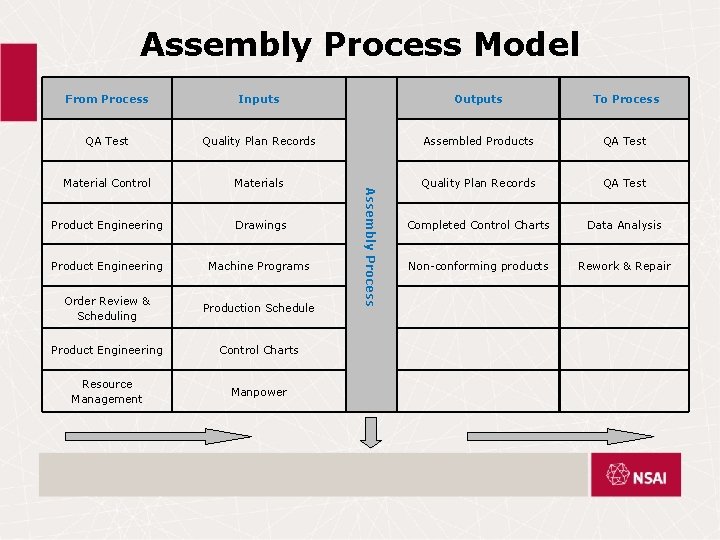 Assembly Process Model

| From Process | Inputs | Assembly Process | Outputs | To Process |
|---|---|---|---|---|
| QA Test | Quality Plan Records | | Assembled Products | QA Test |
| Material Control | Materials | | Quality Plan Records | QA Test |
| Product Engineering | Drawings | | Completed Control Charts | Data Analysis |
| Product Engineering | Machine Programs | | Non-conforming products | Rework & Repair |
| Order Review & Scheduling | Production Schedule | | | |
| Product Engineering | Control Charts | | | |
| Resource Management | Manpower | | | |

NSAI